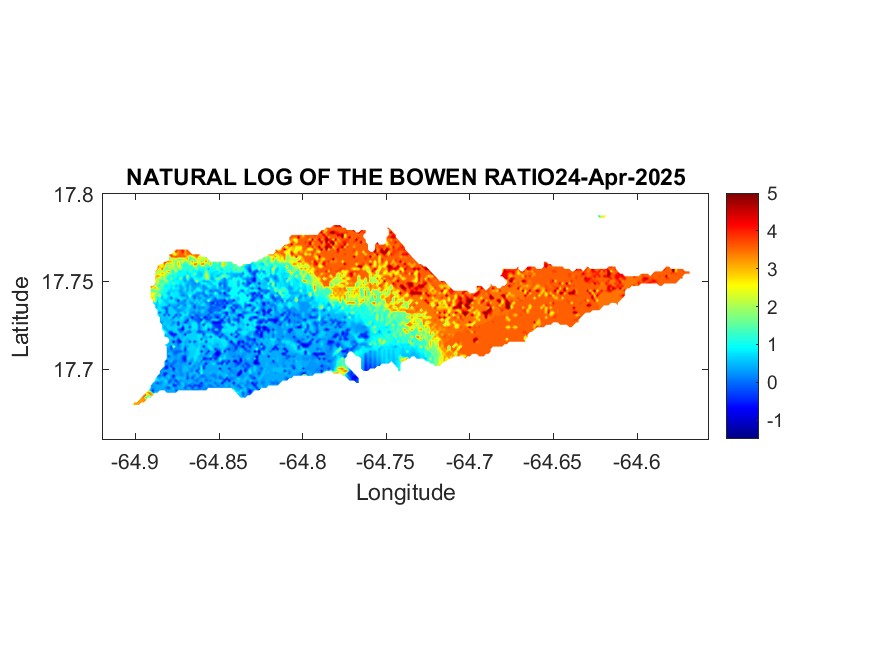 NATURAL LOG OF THE BOWEN RATIO24-Apr-2025

17.8
17.75
17.7

Latitude

-64.9 -64.85 -64.8 -64.75 -64.7 -64.65 -64.6

Longitude

5
4
3
2
1
0
-1